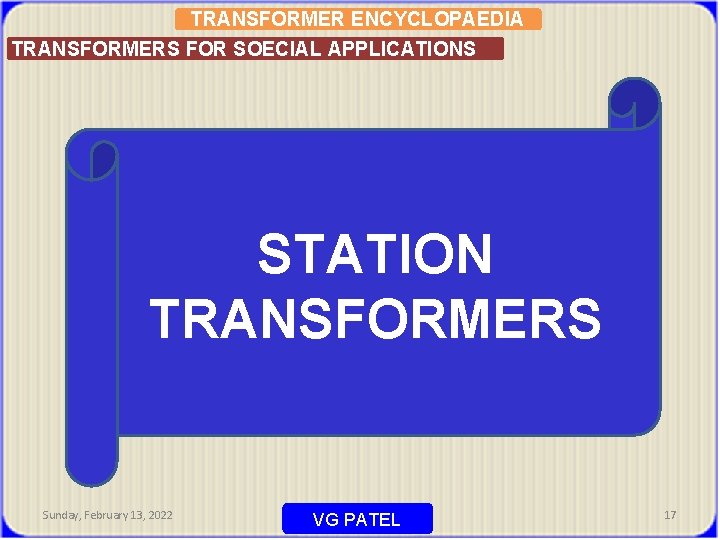 TRANSFORMER ENCYCLOPAEDIA
TRANSFORMERS FOR SOECIAL APPLICATIONS

STATION TRANSFORMERS

Sunday, February 13, 2022
VG PATEL
17